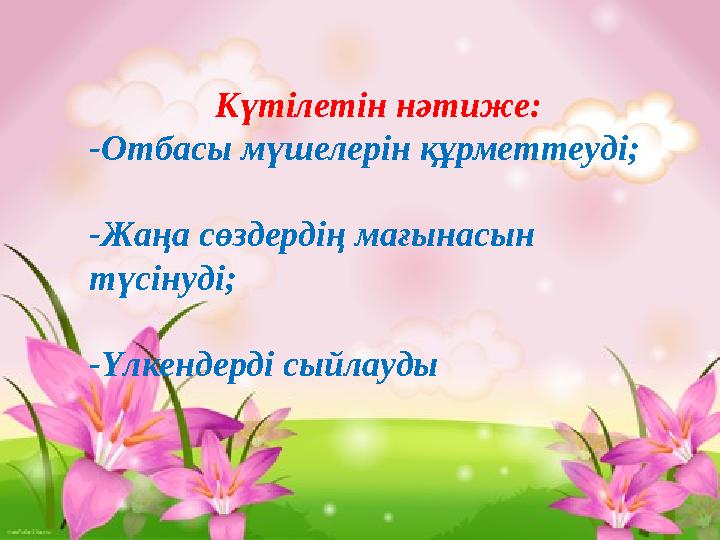 Күтілетін нәтиже:
-Отбасы мүшелерін құрметтеуді;

-Жаңа сөздердің мағынасын түсінуді;

-Үлкендерді сыйлауды